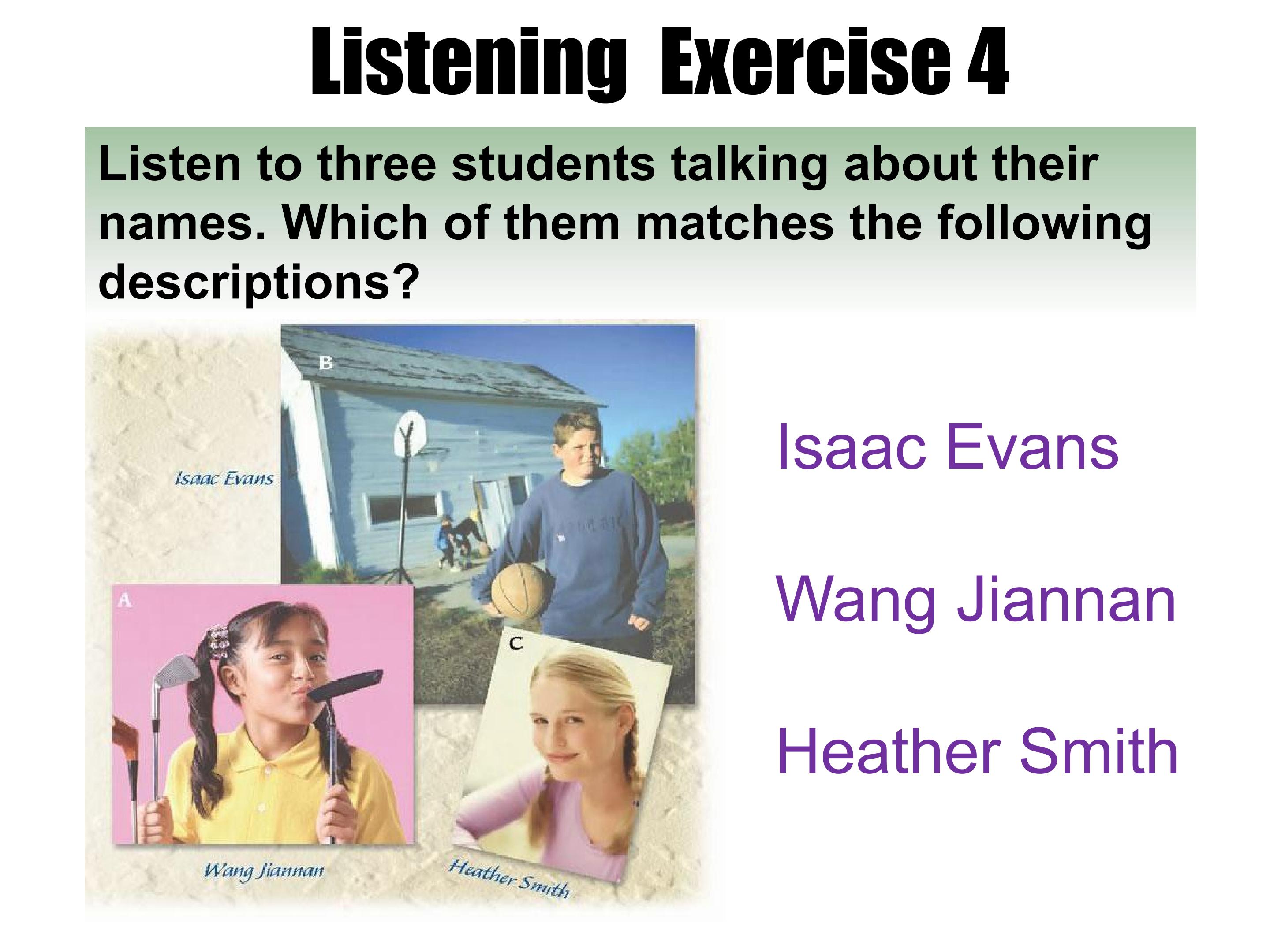 Listening Exercise 4

Listen to three students talking about their names. Which of them matches the following descriptions?

B

Isaac Evans

A

C

Wang Jiannan

Heather Smith

Isaac Evans

Wang Jiannan

Heather Smith